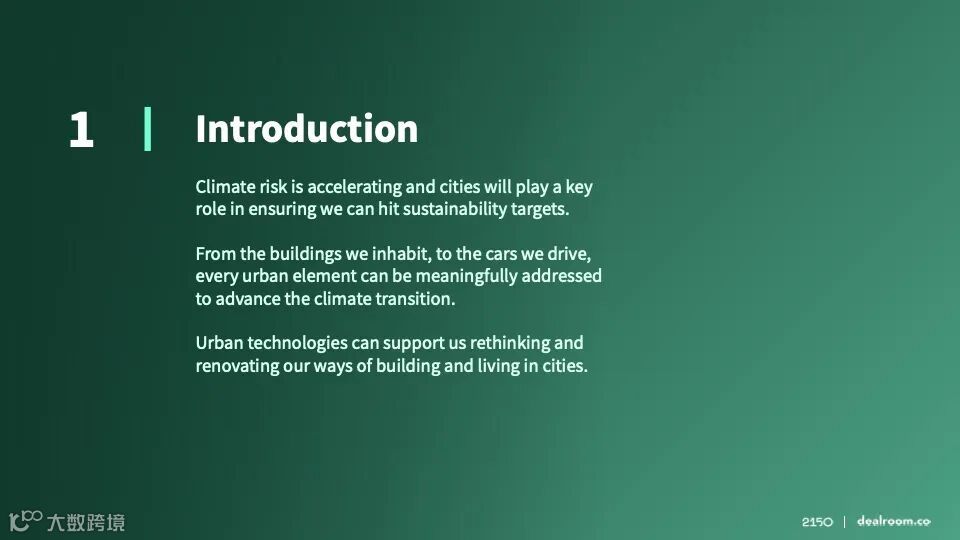 1 | Introduction

Climate risk is accelerating and cities will play a key role in ensuring we can hit sustainability targets.

From the buildings we inhabit, to the cars we drive, every urban element can be meaningfully addressed to advance the climate transition.

Urban technologies can support us rethinking and renovating our ways of building and living in cities.

大数跨境

2150 | dealroom.co